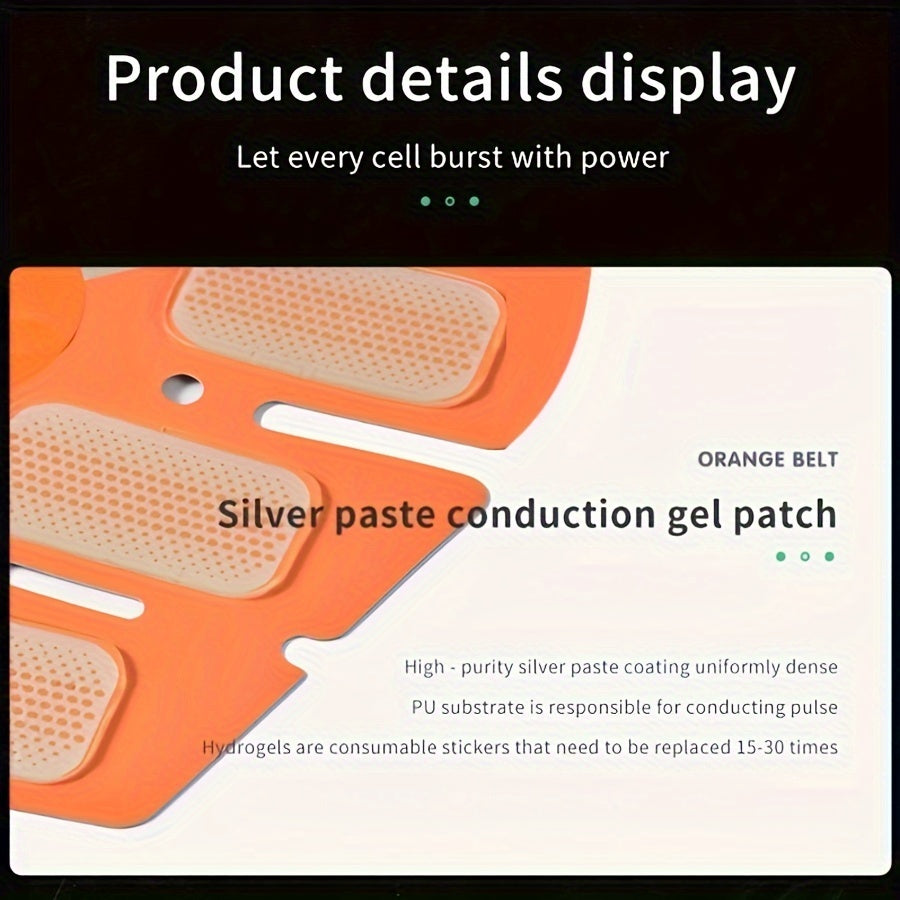 Product details display

Let every cell burst with power

ORANGE BELT

Silver paste conduction gel patch

High - purity silver paste coating uniformly dense

PU substrate is responsible for conducting pulse

Hydrogels are consumable stickers that need to be replaced 15-30 times